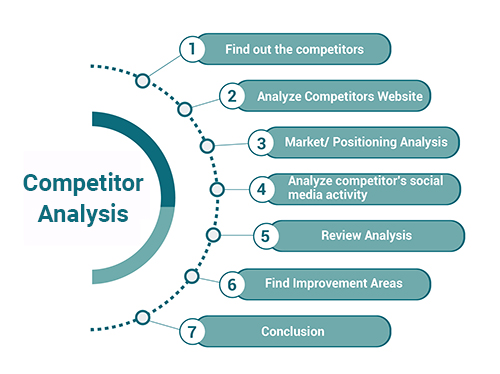 Competitor Analysis

1 Find out the competitors

2 Analyze Competitors Website

3 Market/ Positioning Analysis

4 Analyze competitor's social media activity

5 Review Analysis

6 Find Improvement Areas

7 Conclusion